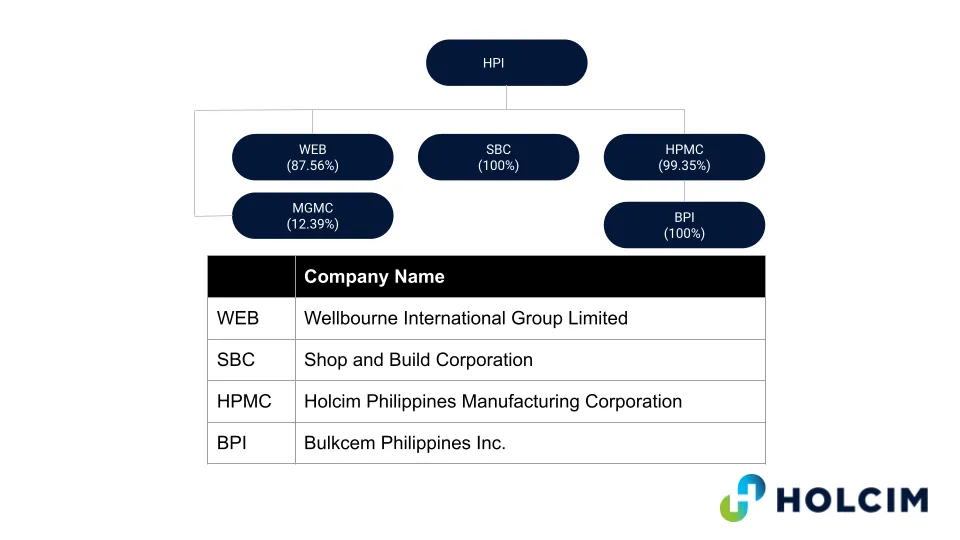 HPI

WEB
(87.56%)

SBC
(100%)

HPMC
(99.35%)

MGMC
(12.39%)

BPI
(100%)

| | Company Name |
|---|---|
| WEB | Wellbourne International Group Limited |
| SBC | Shop and Build Corporation |
| HPMC | Holcim Philippines Manufacturing Corporation |
| BPI | Bulkcem Philippines Inc. |

HOLCIM